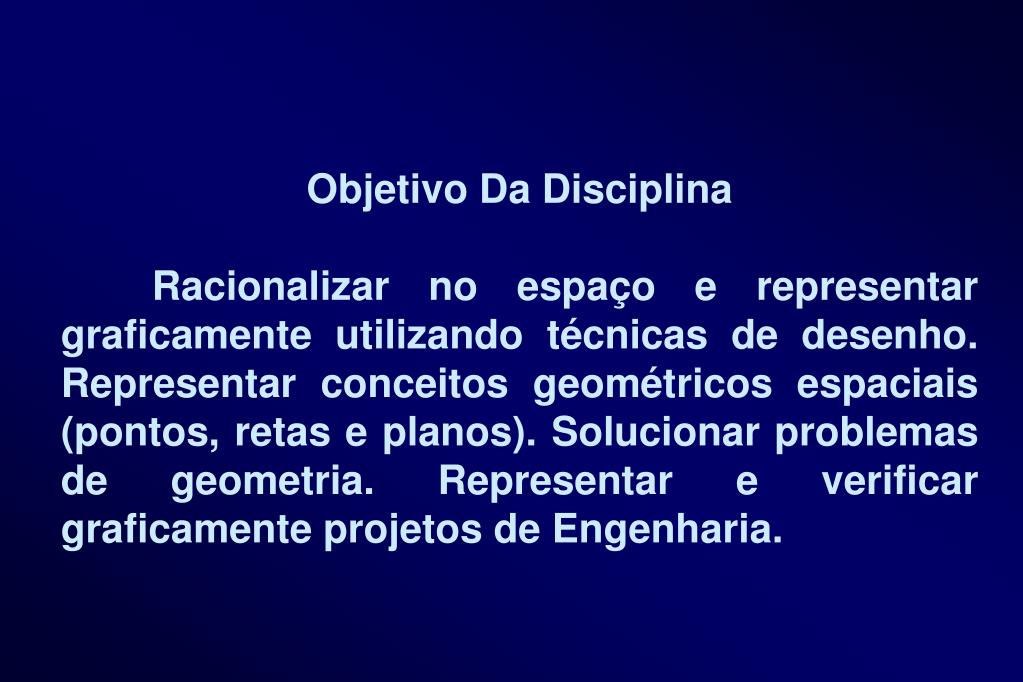 Objetivo Da Disciplina

Racionalizar no espaço e representar graficamente utilizando técnicas de desenho. Representar conceitos geométricos espaciais (pontos, retas e planos). Solucionar problemas de geometria. Representar e verificar graficamente projetos de Engenharia.